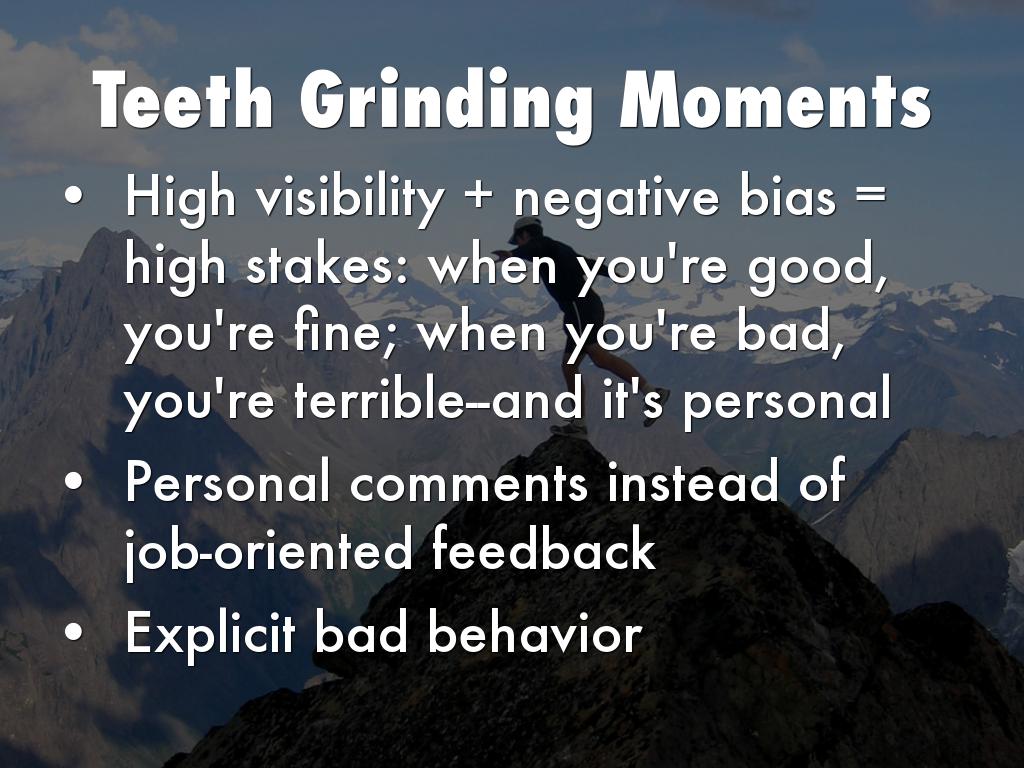 Teeth Grinding Moments

• High visibility + negative bias = high stakes: when you're good, you're fine; when you're bad, you're terrible--and it's personal
• Personal comments instead of job-oriented feedback
• Explicit bad behavior